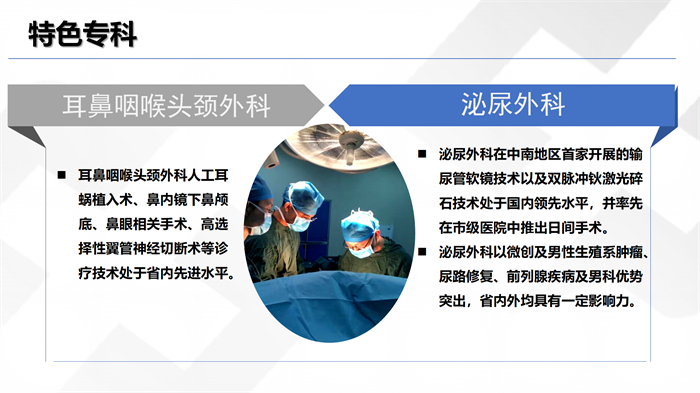 特色专科

耳鼻咽喉头颈外科

■ 耳鼻咽喉头颈外科人工耳蜗植入术、鼻内镜下鼻颅底、鼻眼相关手术、高选择性翼管神经切断术等诊疗技术处于省内先进水平。

泌尿外科

■ 泌尿外科在中南地区首家开展的输尿管软镜技术以及双脉冲钬激光碎石技术处于国内领先水平，并率先在市级医院中推出日间手术。

■ 泌尿外科以微创及男性生殖系肿瘤、尿路修复、前列腺疾病及男科优势突出，省内外均具有一定影响力。